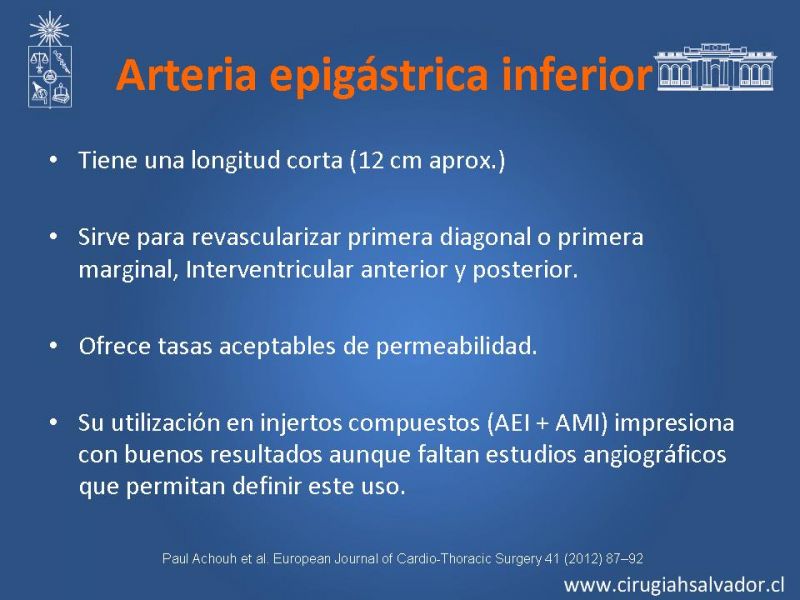 Arteria epigástrica inferior

• Tiene una longitud corta (12 cm aprox.)

• Sirve para revascularizar primera diagonal o primera marginal, Interventricular anterior y posterior.

• Ofrece tasas aceptables de permeabilidad.

• Su utilización en injertos compuestos (AEI + AMI) impresiona con buenos resultados aunque faltan estudios angiográficos que permitan definir este uso.

Paul Achouh et al. European Journal of Cardio-Thoracic Surgery 41 (2012) 87–92

www.cirugiahsalvador.cl